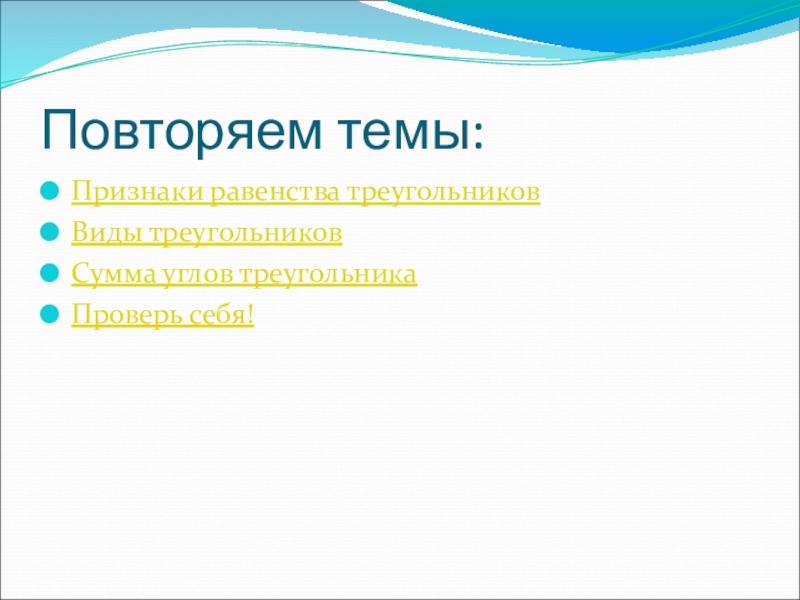 Повторяем темы:

Признаки равенства треугольников
Виды треугольников
Сумма углов треугольника
Проверь себя!